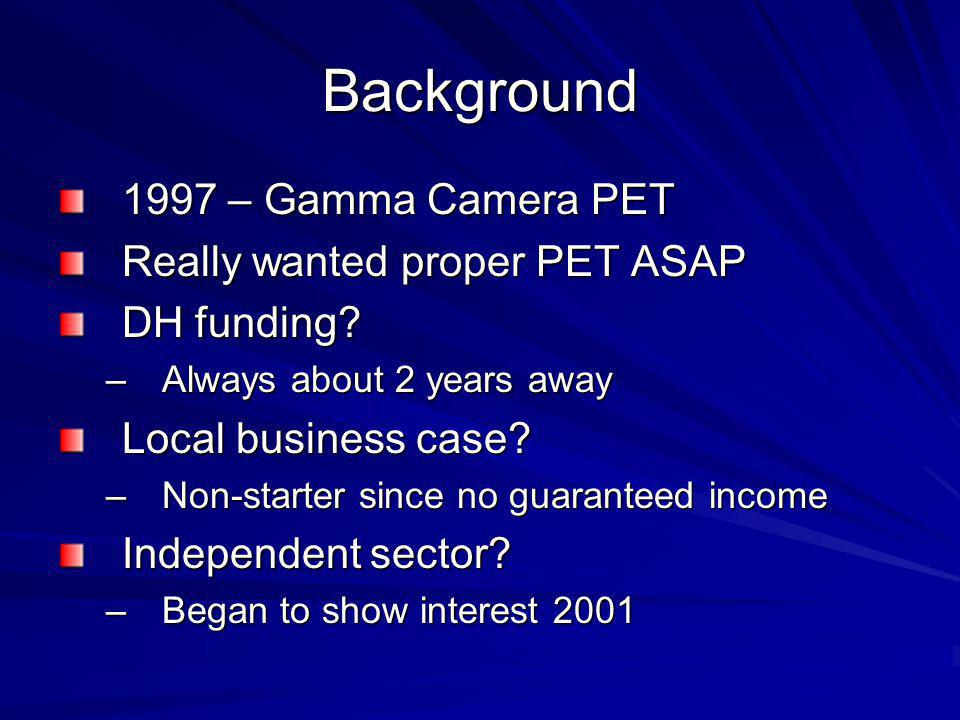 Background

1997 – Gamma Camera PET

Really wanted proper PET ASAP

DH funding?

– Always about 2 years away

Local business case?

– Non-starter since no guaranteed income

Independent sector?

– Began to show interest 2001